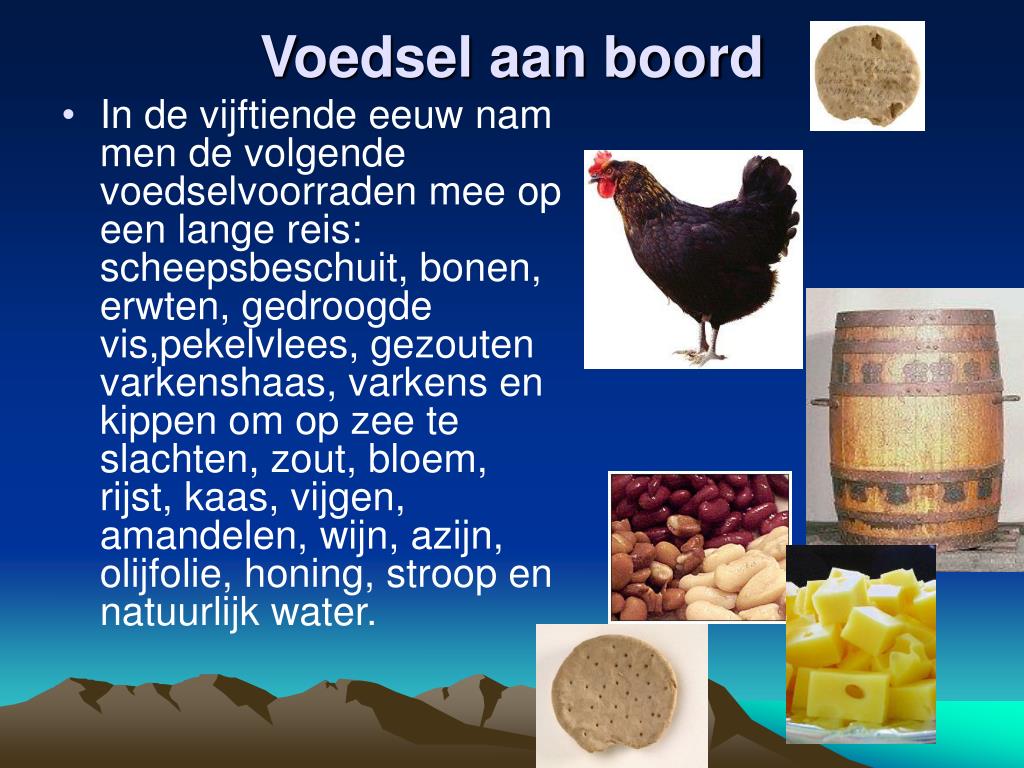 Voedsel aan boord

• In de vijftiende eeuw nam men de volgende voedselvoorraden mee op een lange reis: scheepsbeschuit, bonen, erwten, gedroogde vis,pekelvlees, gezouten varkenshaas, varkens en kippen om op zee te slachten, zout, bloem, rijst, kaas, vijgen, amandelen, wijn, azijn, olijfolie, honing, stroop en natuurlijk water.